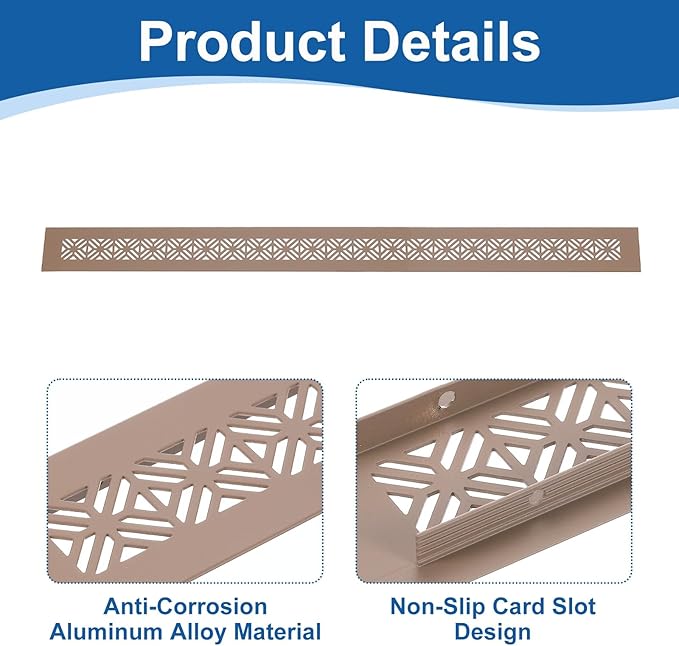 Product Details

Anti-Corrosion Aluminum Alloy Material

Non-Slip Card Slot Design